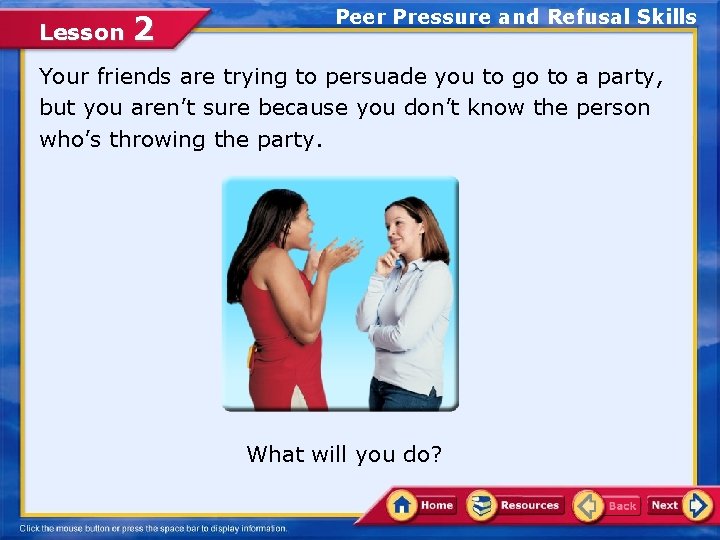 Lesson 2

Peer Pressure and Refusal Skills

Your friends are trying to persuade you to go to a party, but you aren't sure because you don't know the person who's throwing the party.

What will you do?

Home Resources Back Next

Click the mouse button or press the space bar to display information.